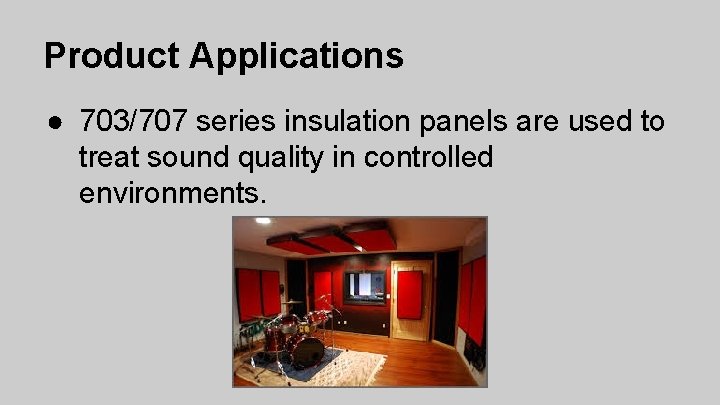 Product Applications

● 703/707 series insulation panels are used to treat sound quality in controlled environments.